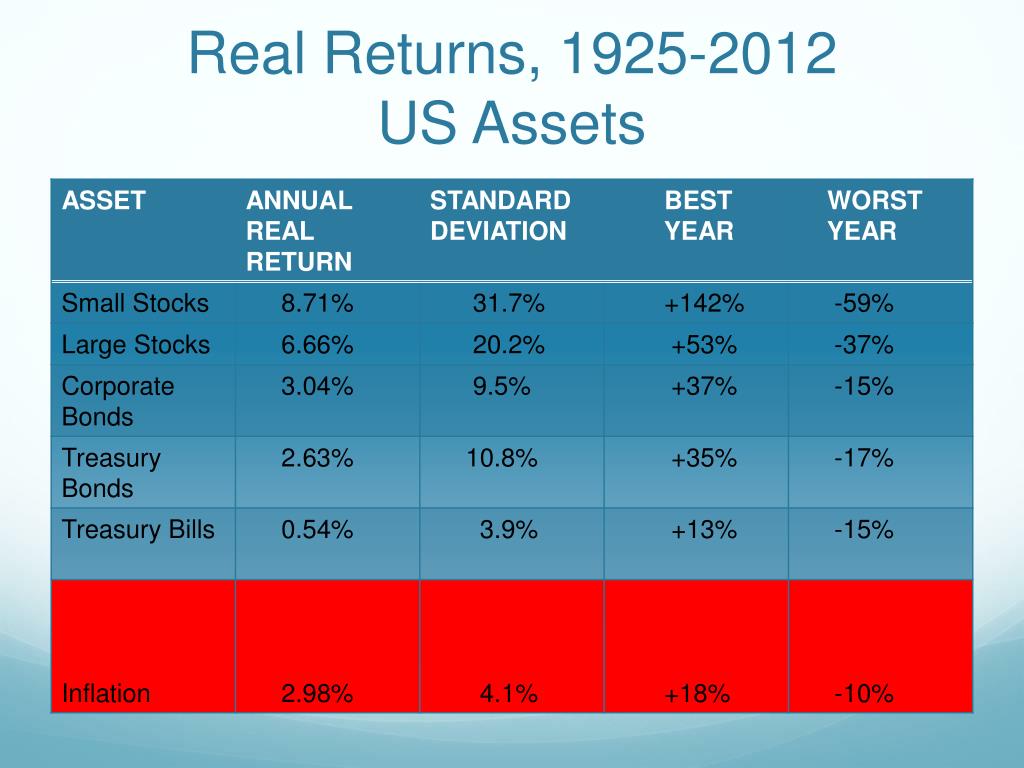 Real Returns, 1925-2012
US Assets

| ASSET | ANNUAL REAL RETURN | STANDARD DEVIATION | BEST YEAR | WORST YEAR |
|---|---|---|---|---|
| Small Stocks | 8.71% | 31.7% | +142% | -59% |
| Large Stocks | 6.66% | 20.2% | +53% | -37% |
| Corporate Bonds | 3.04% | 9.5% | +37% | -15% |
| Treasury Bonds | 2.63% | 10.8% | +35% | -17% |
| Treasury Bills | 0.54% | 3.9% | +13% | -15% |
| Inflation | 2.98% | 4.1% | +18% | -10% |